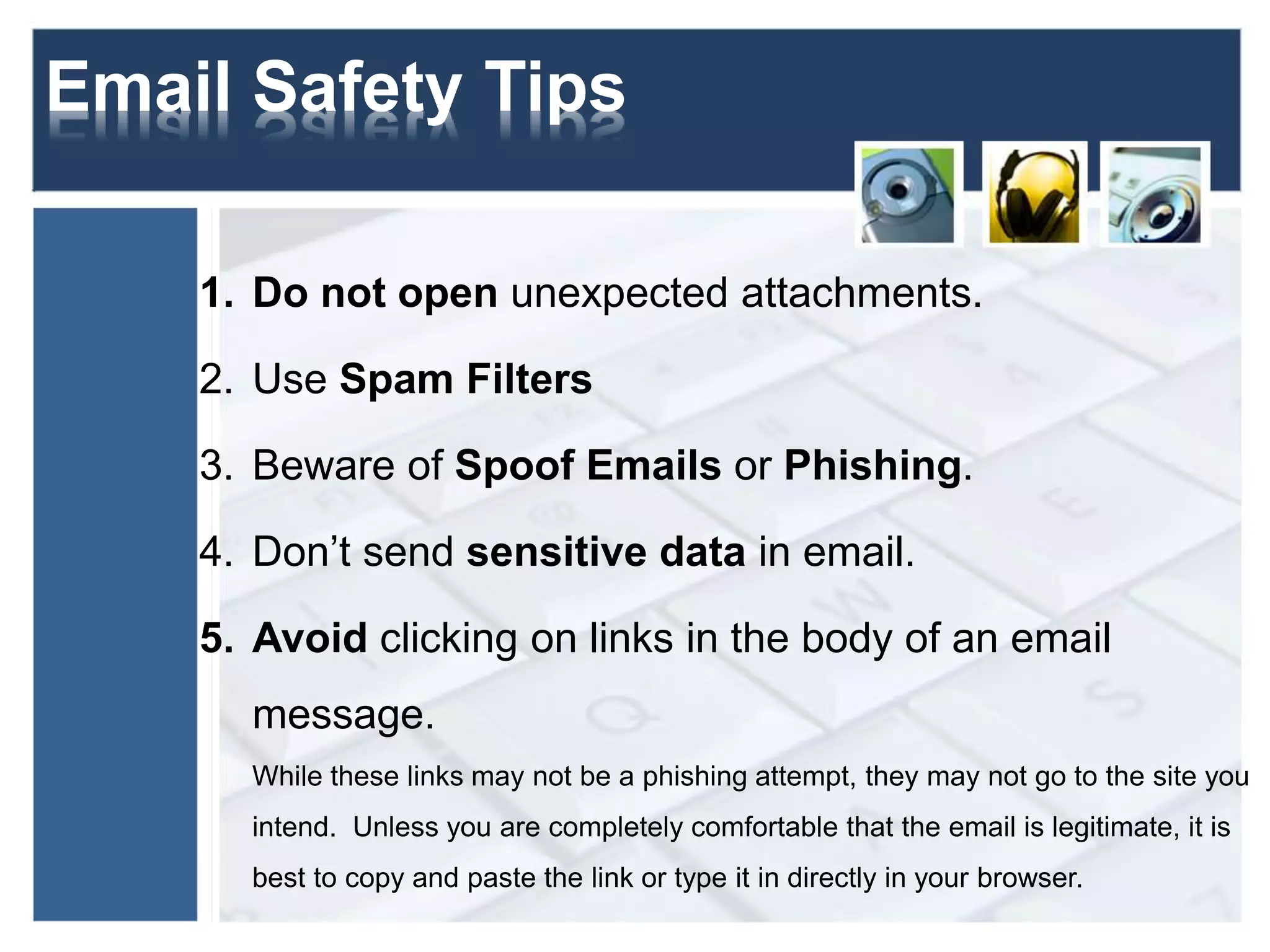 Email Safety Tips

1. Do not open unexpected attachments.

2. Use Spam Filters

3. Beware of Spoof Emails or Phishing.

4. Don’t send sensitive data in email.

5. Avoid clicking on links in the body of an email message.

While these links may not be a phishing attempt, they may not go to the site you intend. Unless you are completely comfortable that the email is legitimate, it is best to copy and paste the link or type it in directly in your browser.